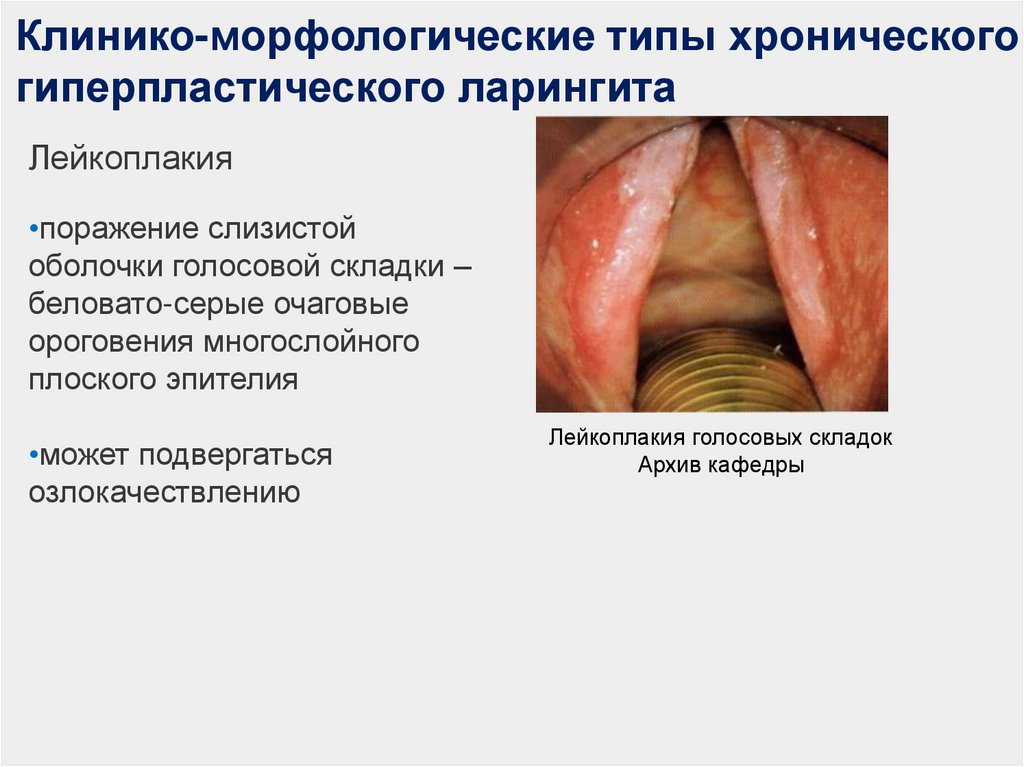 Клинико-морфологические типы хронического гиперпластического ларингита

Лейкоплакия

•поражение слизистой оболочки голосовой складки – беловато-серые очаговые ороговения многослойного плоского эпителия

•может подвергаться озлокачествлению

Лейкоплакия голосовых складок
Архив кафедры